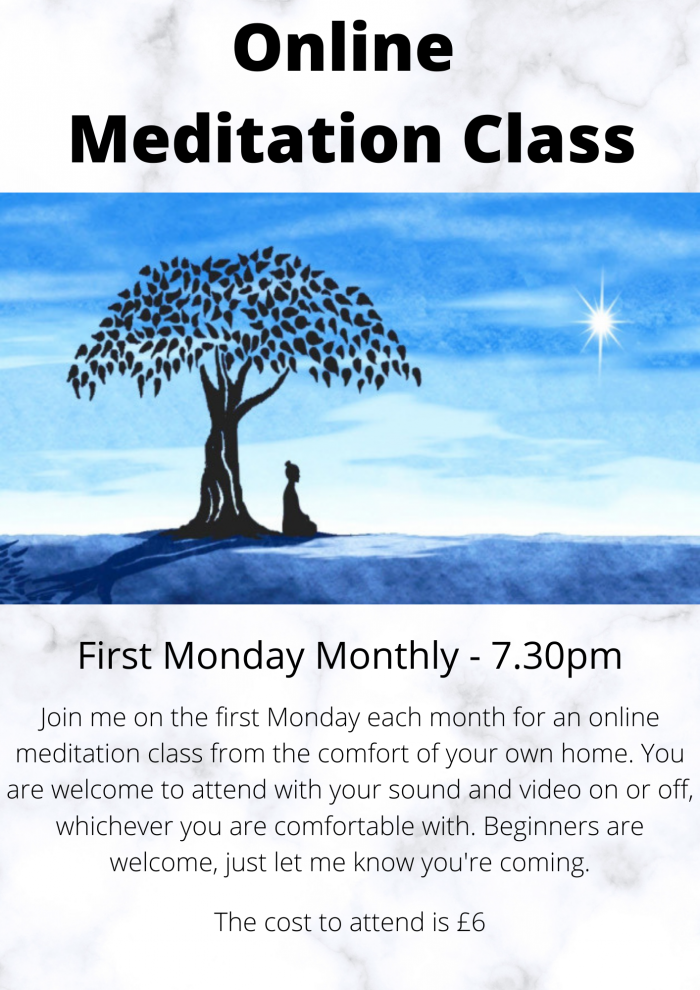 Online Meditation Class

First Monday Monthly - 7.30pm

Join me on the first Monday each month for an online meditation class from the comfort of your own home. You are welcome to attend with your sound and video on or off, whichever you are comfortable with. Beginners are welcome, just let me know you're coming.

The cost to attend is £6